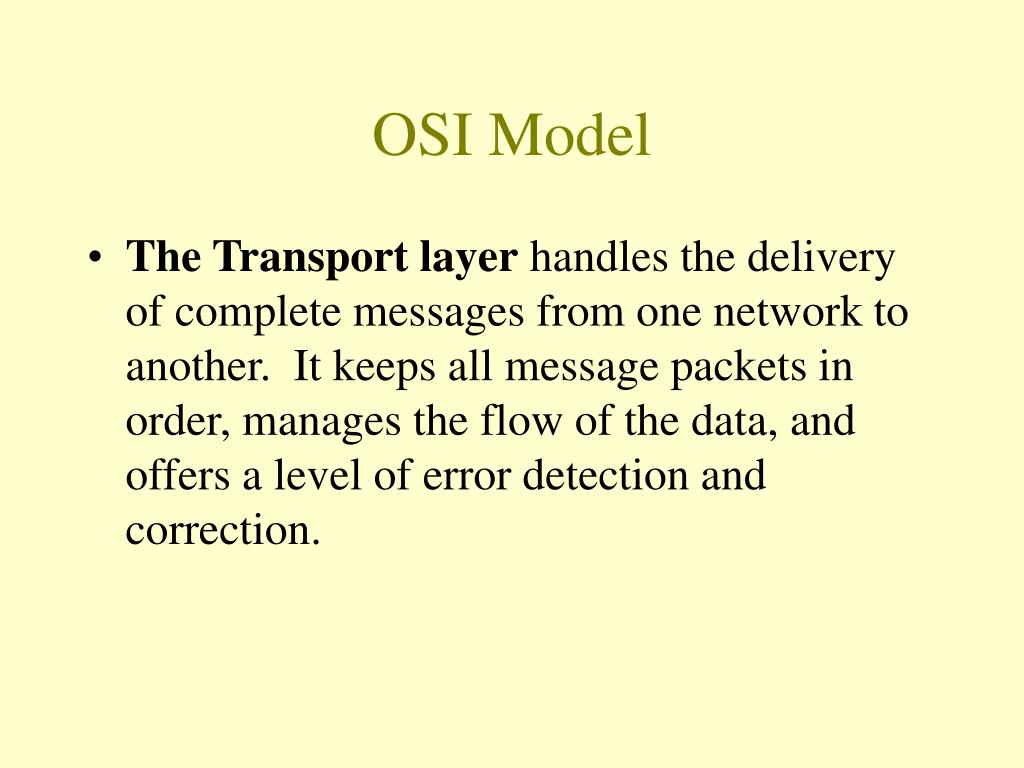 OSI Model

• The Transport layer handles the delivery of complete messages from one network to another. It keeps all message packets in order, manages the flow of the data, and offers a level of error detection and correction.